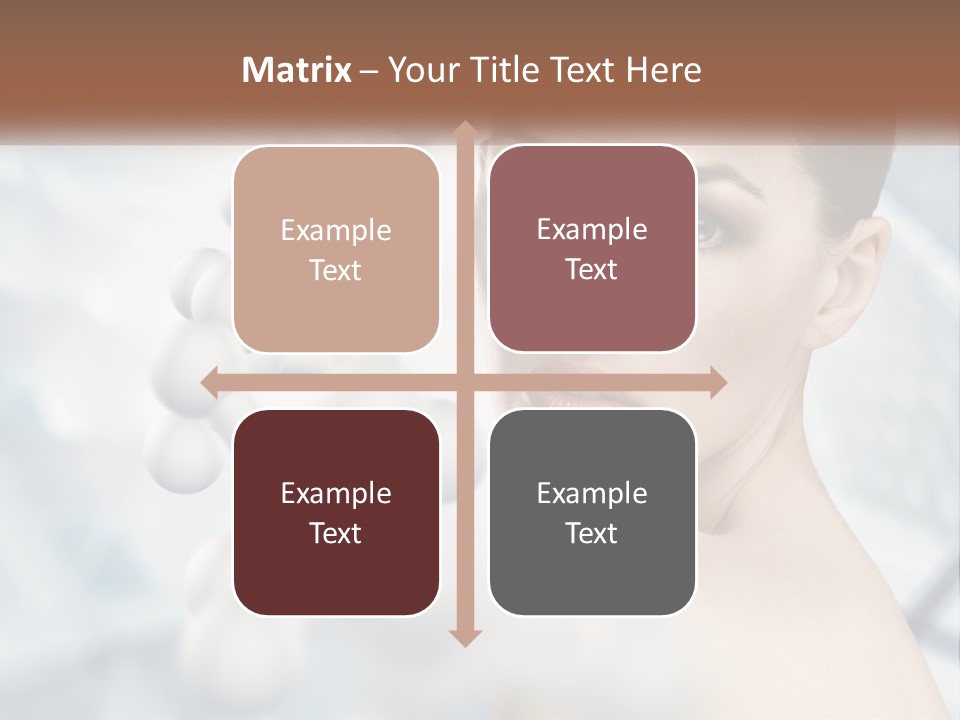 Matrix – Your Title Text Here

Example Text

Example Text

Example Text

Example Text